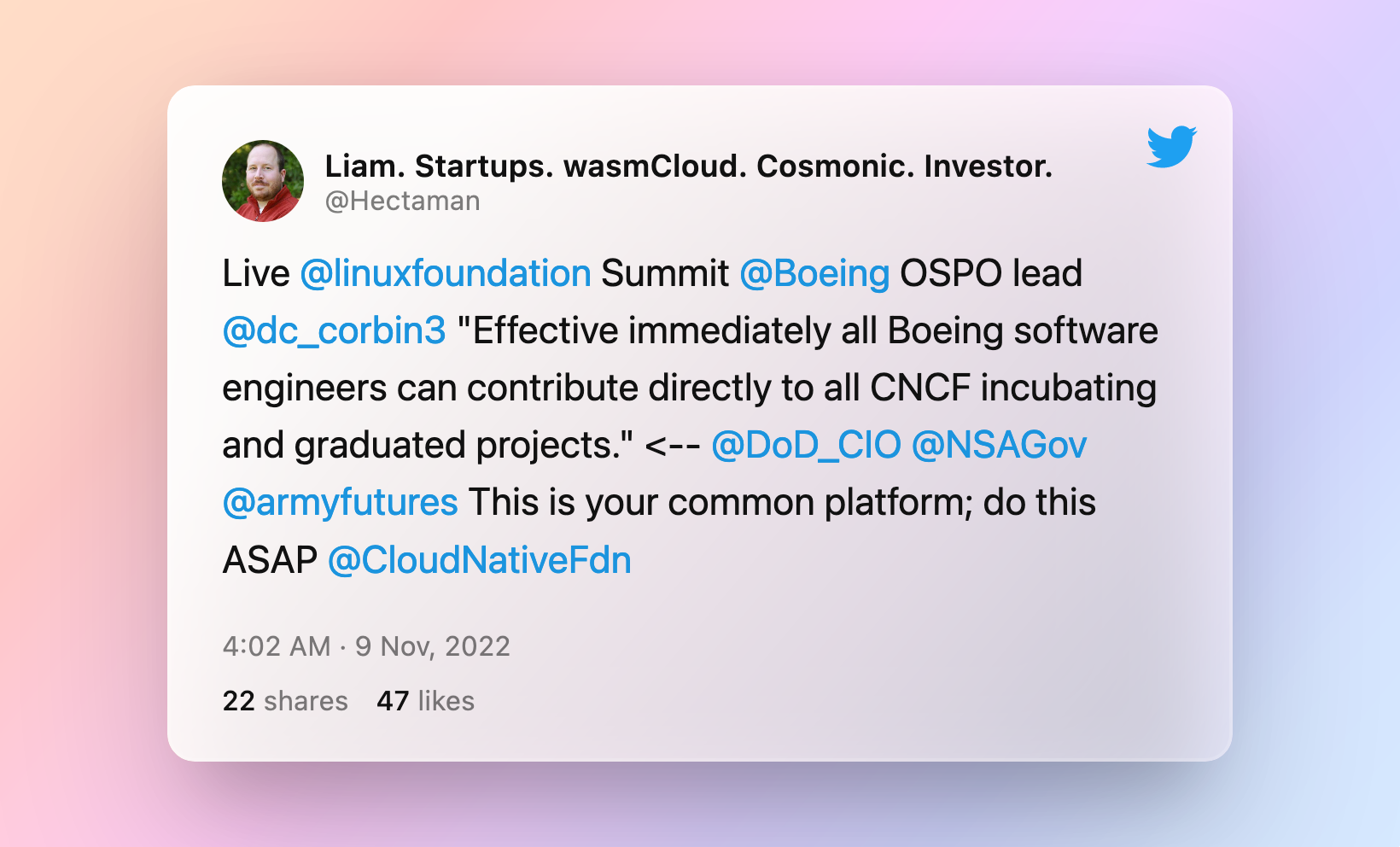 Liam. Startups. wasmCloud. Cosmonic. Investor.
@Hectaman

Live @linuxfoundation Summit @Boeing OSPO lead @dc_corbin3 "Effective immediately all Boeing software engineers can contribute directly to all CNCF incubating and graduated projects." <-- @DoD_CIO @NSAGov @armyfutures This is your common platform; do this ASAP @CloudNativeFdn

4:02 AM · 9 Nov, 2022

22 shares 47 likes